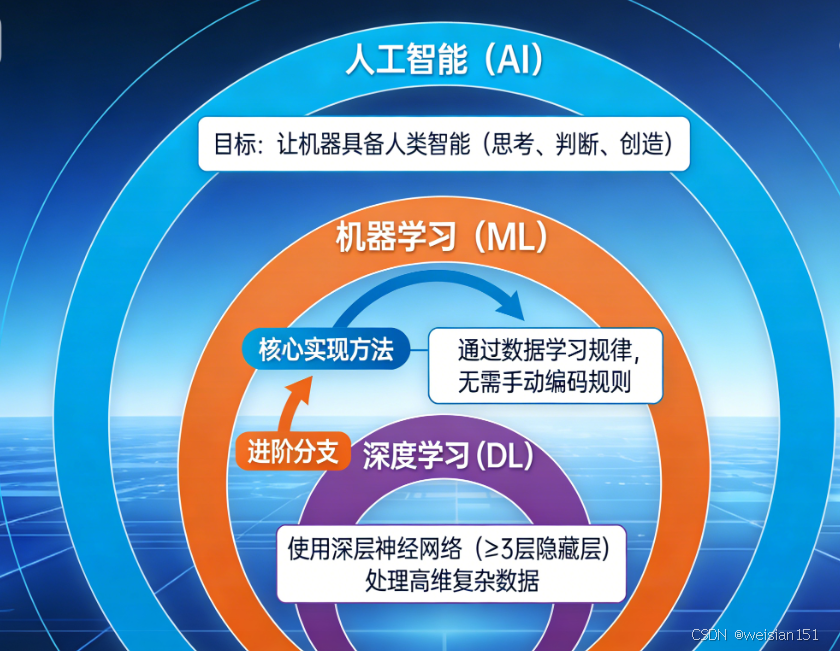 人工智能（AI）

目标：让机器具备人类智能（思考、判断、创造）

机器学习（ML）

核心实现方法

通过数据学习规律，无需手动编码规则

进阶分支

深度学习(DL)

使用深层神经网络（≥3层隐藏层）处理高维复杂数据

CSDN @weisian151